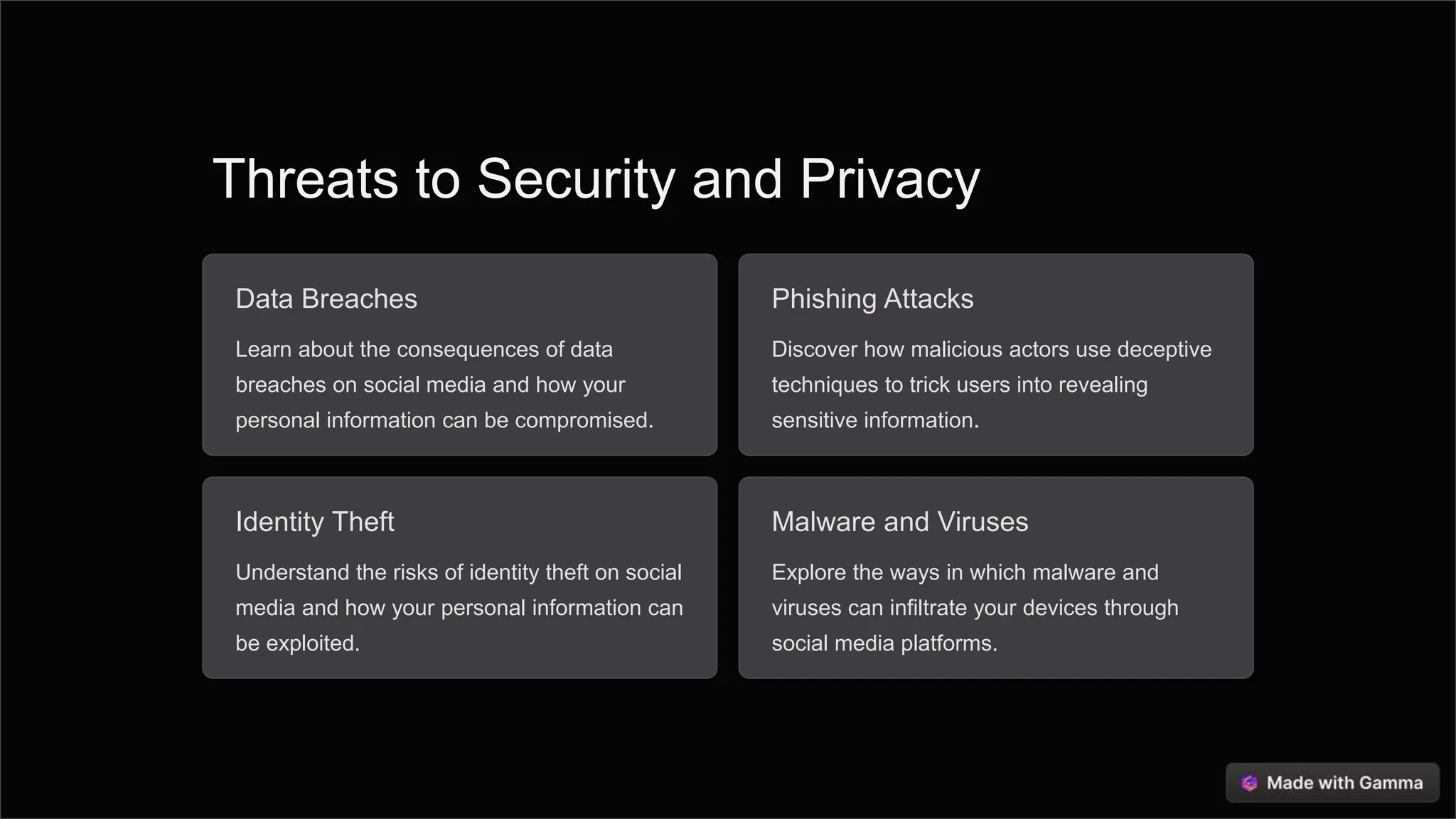 Threats to Security and Privacy

Data Breaches

Learn about the consequences of data breaches on social media and how your personal information can be compromised.

Phishing Attacks

Discover how malicious actors use deceptive techniques to trick users into revealing sensitive information.

Identity Theft

Understand the risks of identity theft on social media and how your personal information can be exploited.

Malware and Viruses

Explore the ways in which malware and viruses can infiltrate your devices through social media platforms.

Made with Gamma